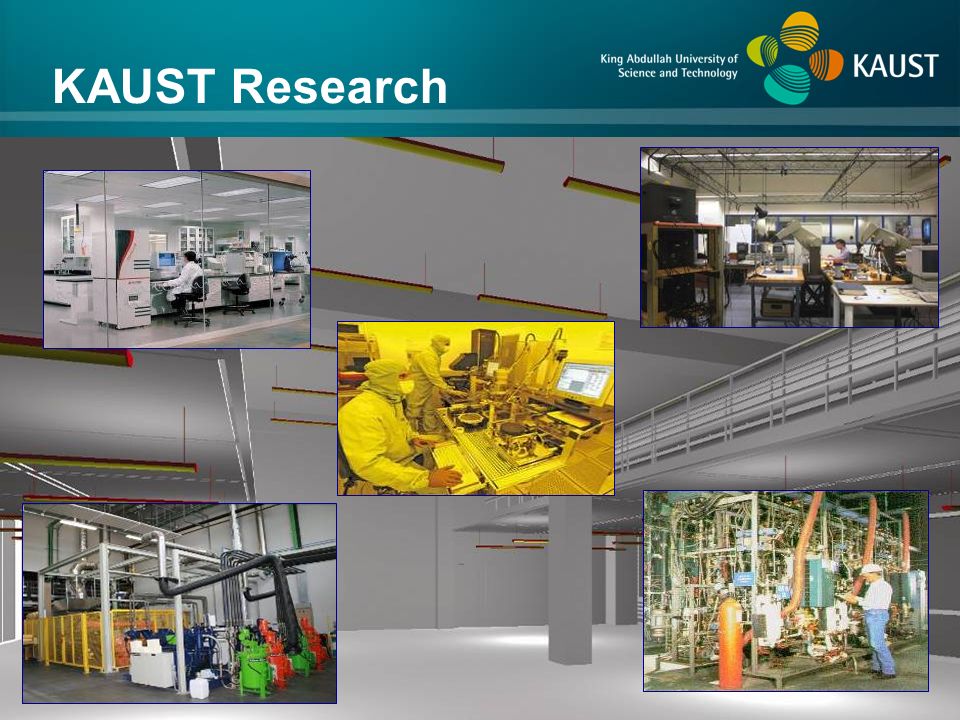 KAUST Research

King Abdullah University of Science and Technology

KAUST